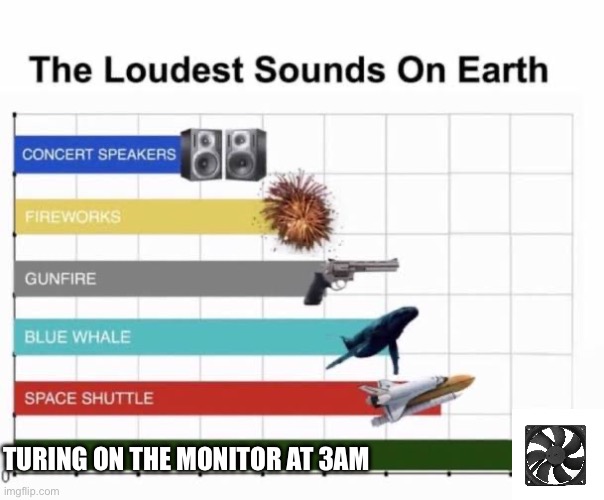 The Loudest Sounds On Earth

CONCERT SPEAKERS

FIREWORKS

GUNFIRE

BLUE WHALE

SPACE SHUTTLE

TURING ON THE MONITOR AT 3AM

imgflip.com